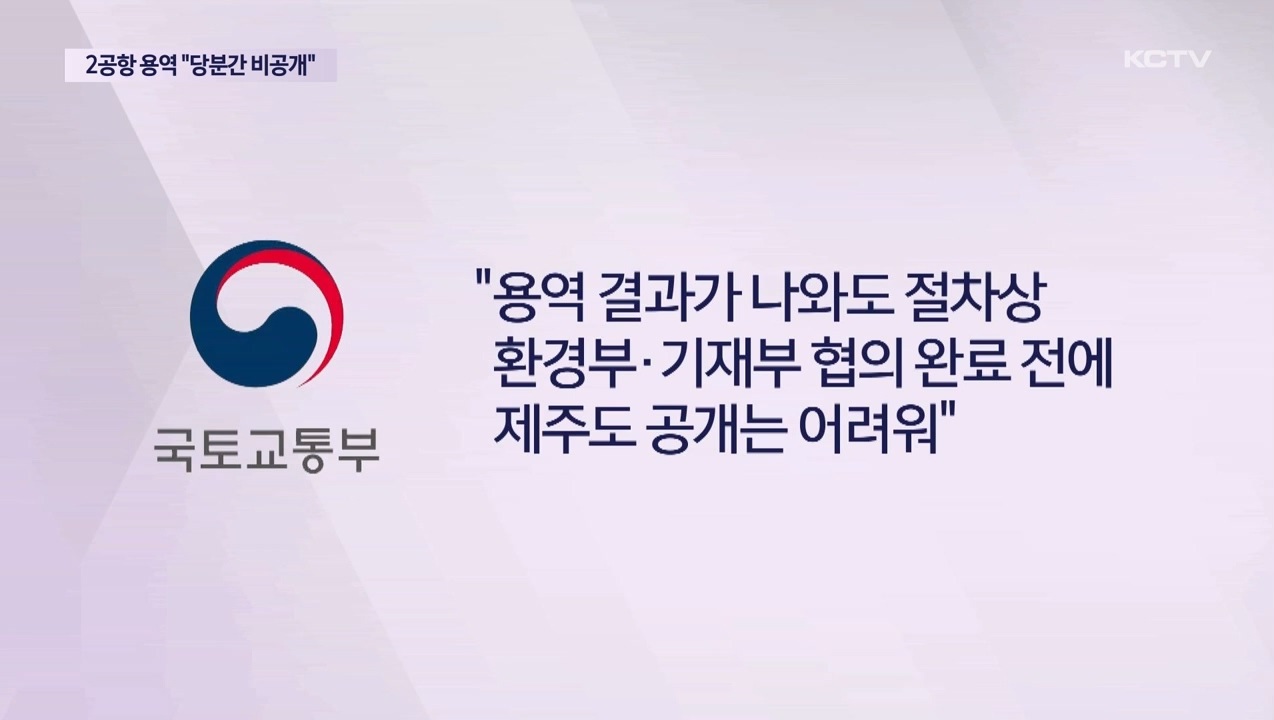 2공항 용역 "당분간 비공개"

KCTV

국토교통부

"용역 결과가 나와도 절차상 환경부·기재부 협의 완료 전에 제주도 공개는 어려워"